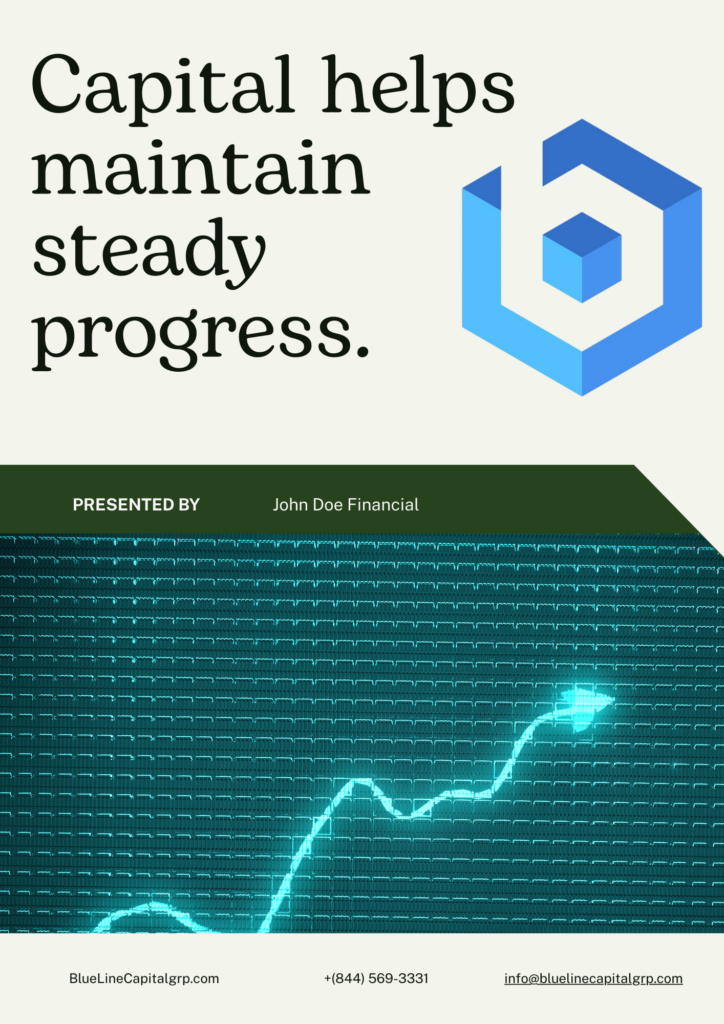 Capital helps maintain steady progress.

PRESENTED BY John Doe Financial

BlueLineCapitalgrp.com +(844) 569-3331 info@bluelinecapitalgrp.com